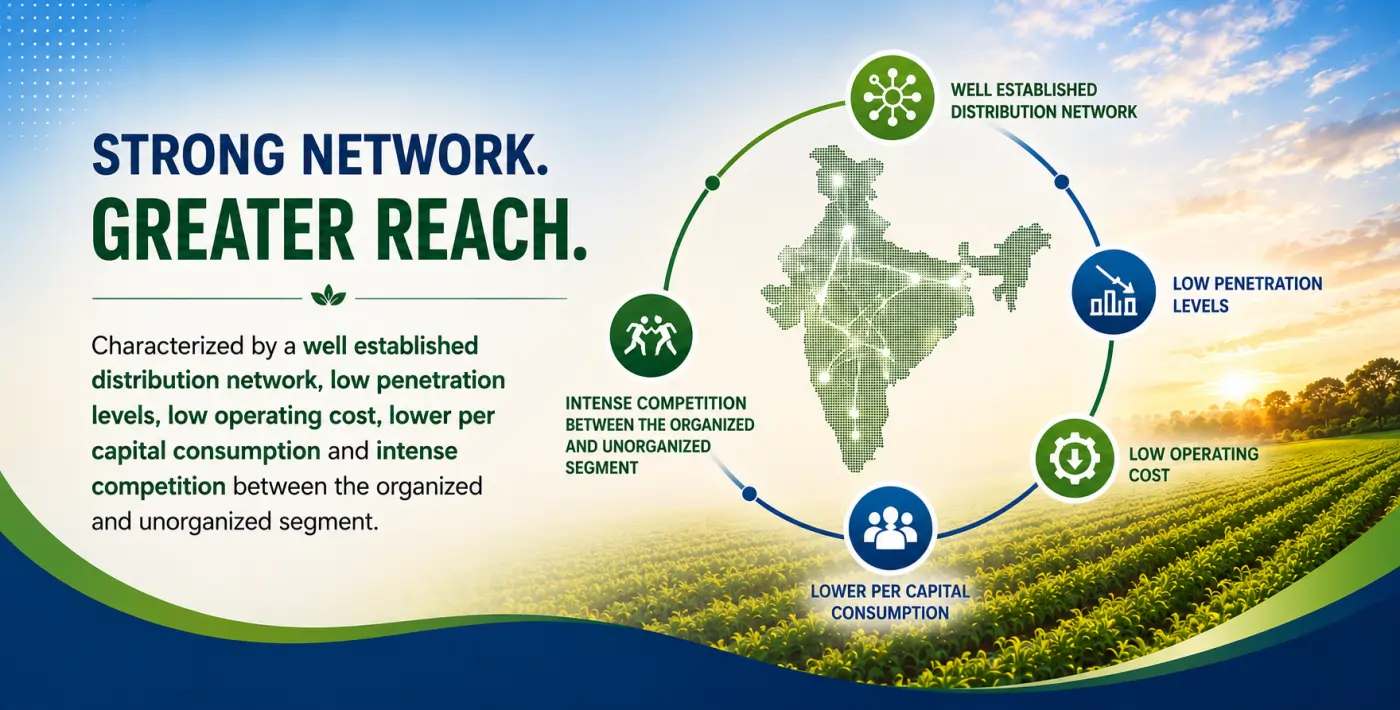 STRONG NETWORK.
GREATER REACH.

Characterized by a well established distribution network, low penetration levels, low operating cost, lower per capital consumption and intense competition between the organized and unorganized segment.

WELL ESTABLISHED DISTRIBUTION NETWORK

LOW PENETRATION LEVELS

LOW OPERATING COST

LOWER PER CAPITAL CONSUMPTION

INTENSE COMPETITION BETWEEN THE ORGANIZED AND UNORGANIZED SEGMENT